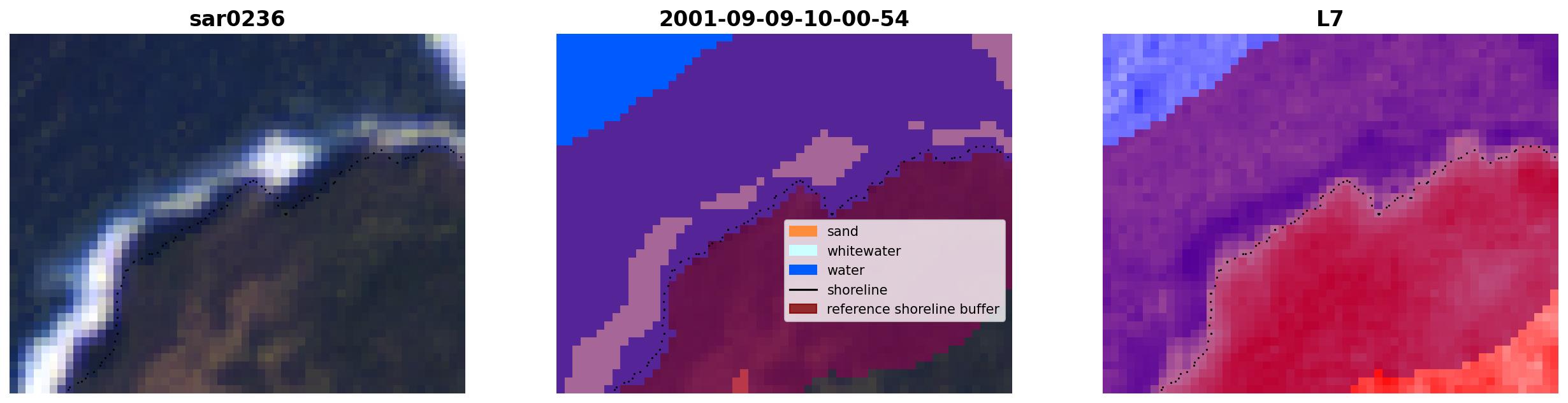 sar0236

2001-09-09-10-00-54

sand
whitewater
water
shoreline
reference shoreline buffer

L7